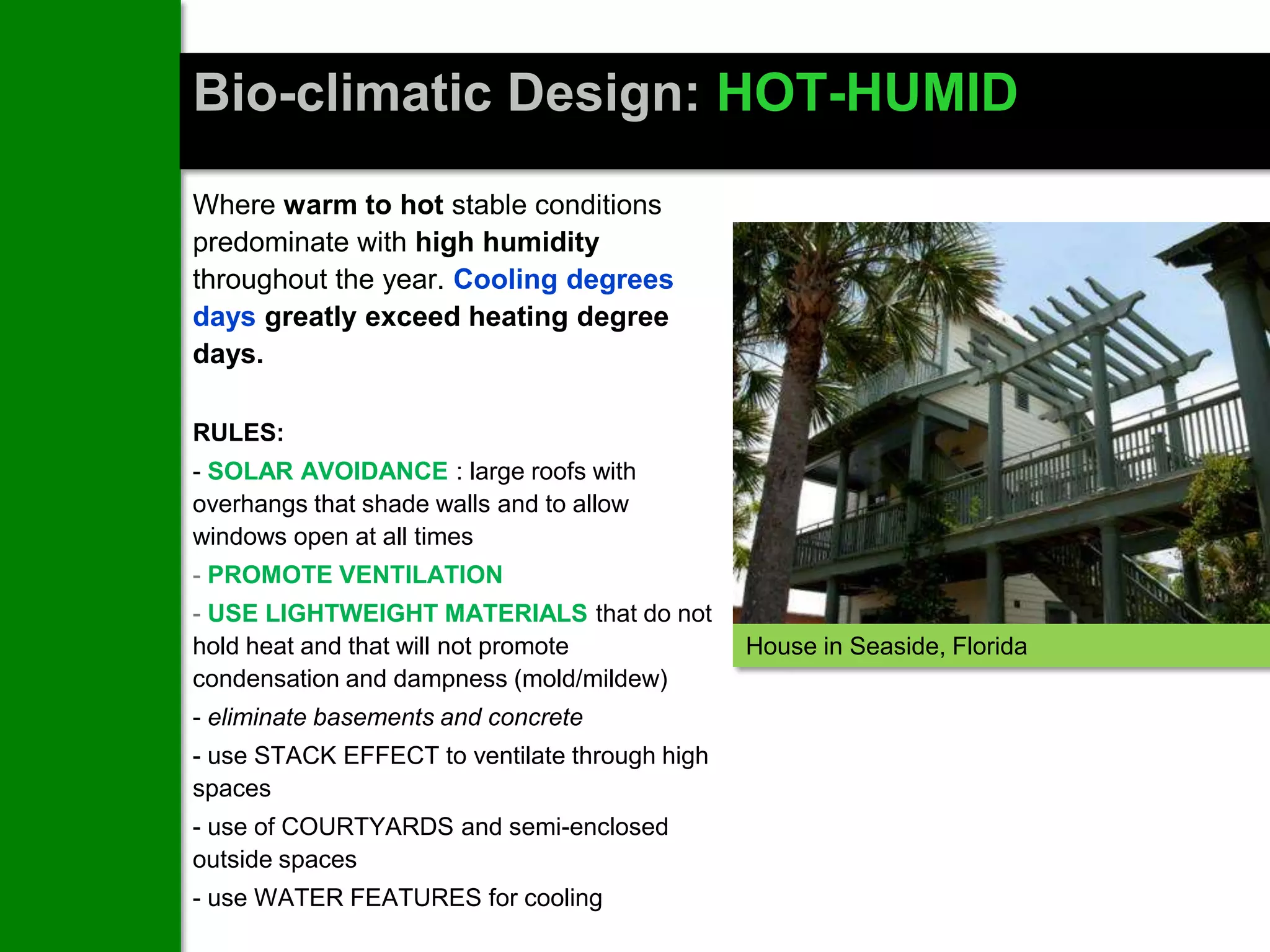 Bio-climatic Design: HOT-HUMID

Where warm to hot stable conditions predominate with high humidity throughout the year. Cooling degrees days greatly exceed heating degree days.

RULES:

- SOLAR AVOIDANCE : large roofs with overhangs that shade walls and to allow windows open at all times

- PROMOTE VENTILATION

- USE LIGHTWEIGHT MATERIALS that do not hold heat and that will not promote condensation and dampness (mold/mildew)

- eliminate basements and concrete

- use STACK EFFECT to ventilate through high spaces

- use of COURTYARDS and semi-enclosed outside spaces

- use WATER FEATURES for cooling

House in Seaside, Florida